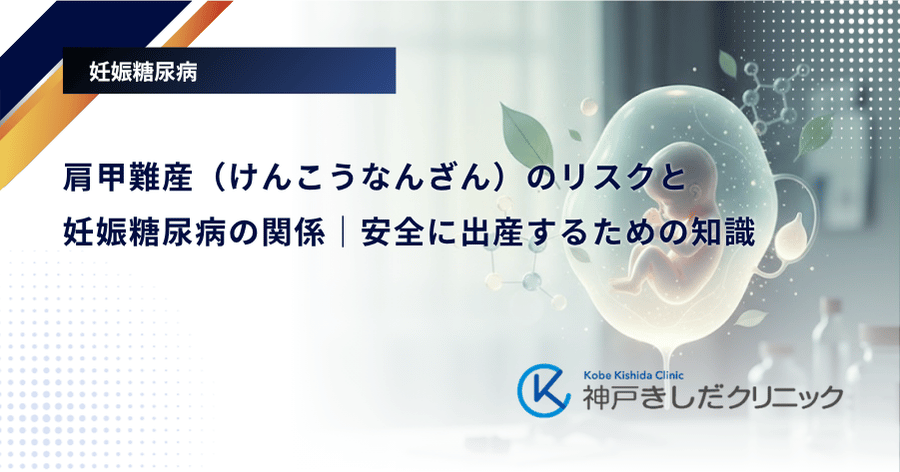 妊娠糖尿病

肩甲難産（けんこうなんざん）のリスクと妊娠糖尿病の関係｜安全に出産するための知識

Kobe Kishida Clinic
神戸きしだクリニック